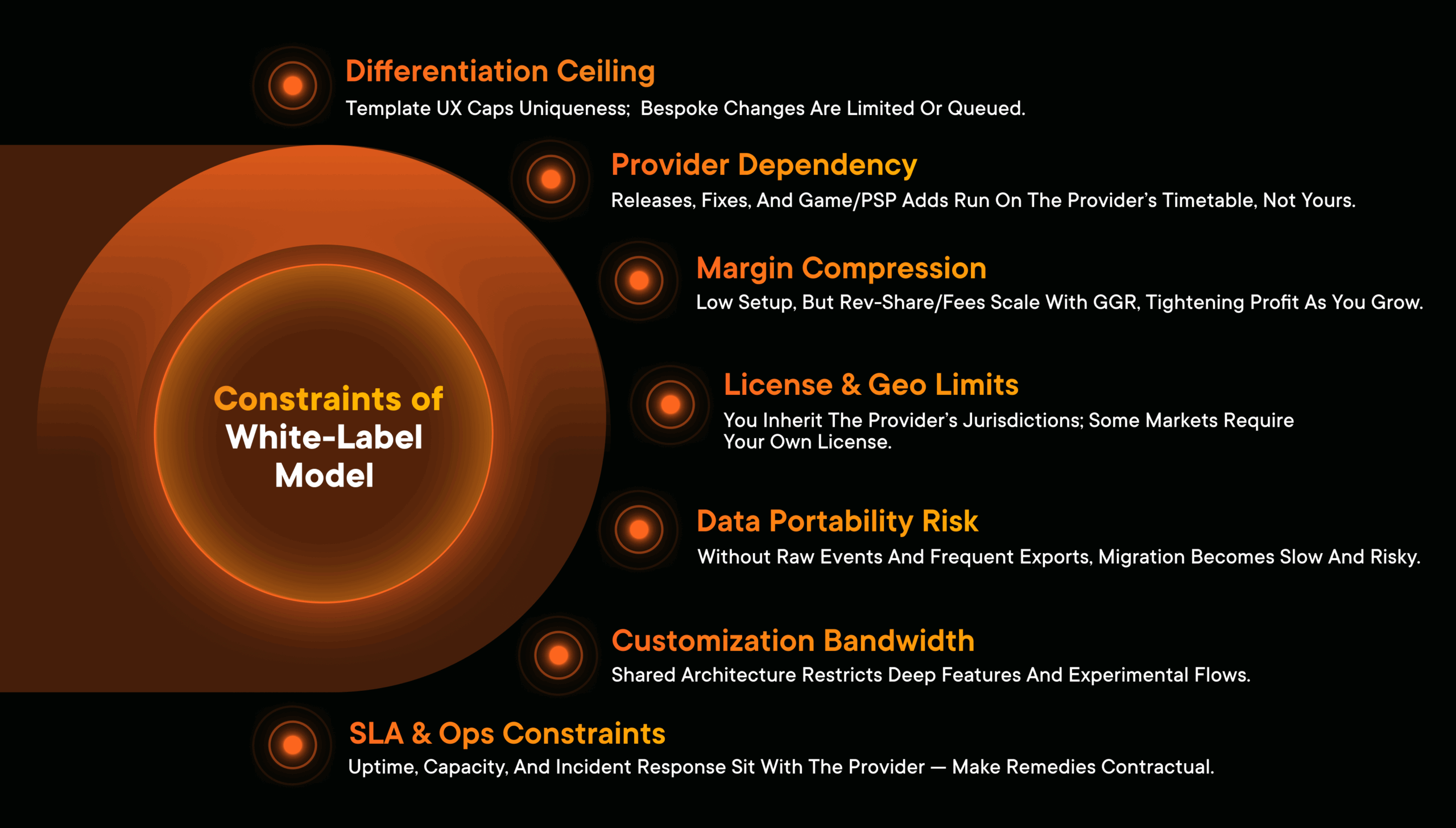 Constraints of White-Label Model

Differentiation Ceiling
Template UX Caps Uniqueness; Bespoke Changes Are Limited Or Queued.

Provider Dependency
Releases, Fixes, And Game/PSP Adds Run On The Provider's Timetable, Not Yours.

Margin Compression
Low Setup, But Rev-Share/Fees Scale With GGR, Tightening Profit As You Grow.

License & Geo Limits
You Inherit The Provider's Jurisdictions; Some Markets Require Your Own License.

Data Portability Risk
Without Raw Events And Frequent Exports, Migration Becomes Slow And Risky.

Customization Bandwidth
Shared Architecture Restricts Deep Features And Experimental Flows.

SLA & Ops Constraints
Uptime, Capacity, And Incident Response Sit With The Provider — Make Remedies Contractual.